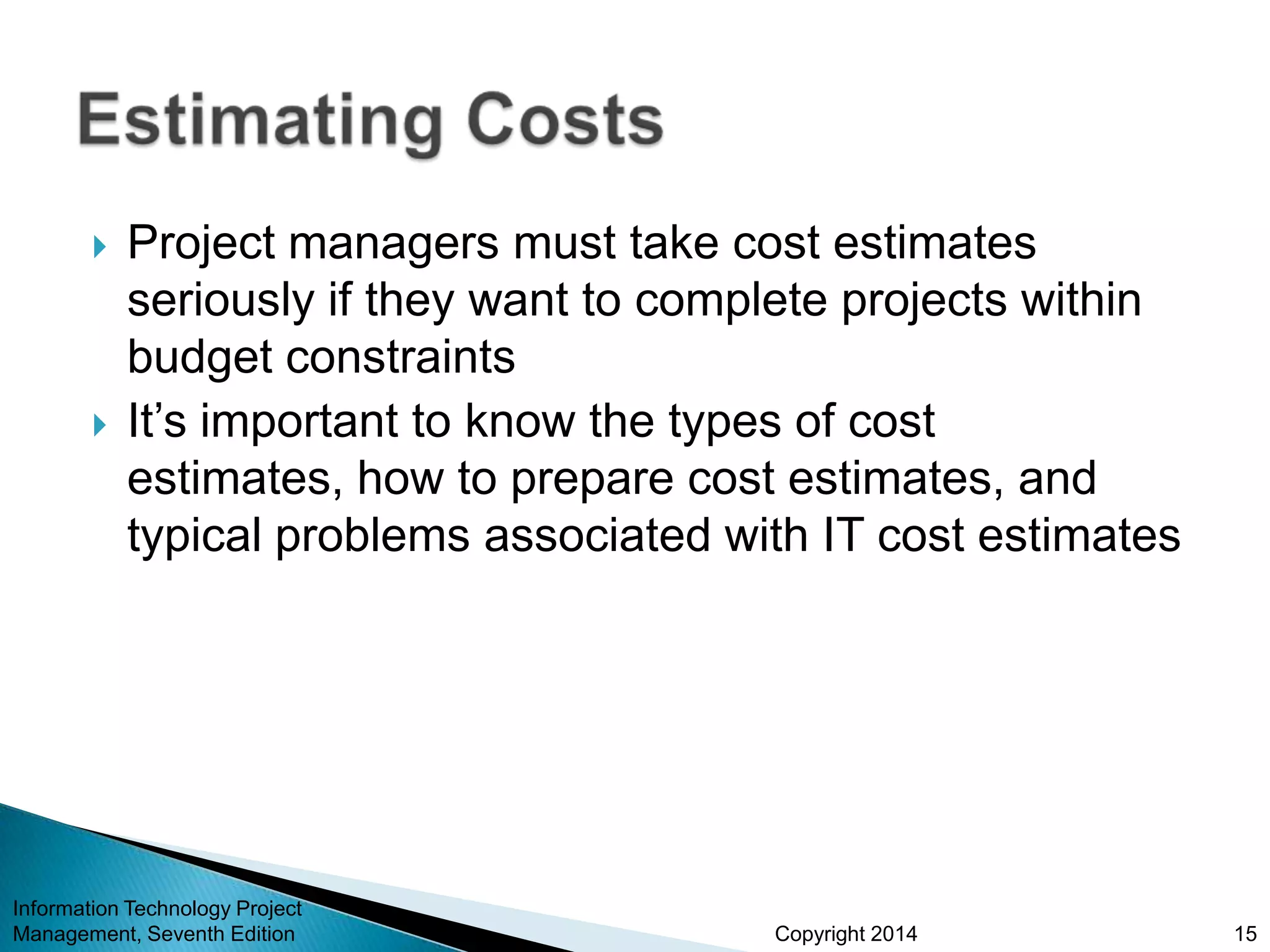 Estimating Costs

Project managers must take cost estimates seriously if they want to complete projects within budget constraints

It’s important to know the types of cost estimates, how to prepare cost estimates, and typical problems associated with IT cost estimates

Information Technology Project Management, Seventh Edition

Copyright 2014

15